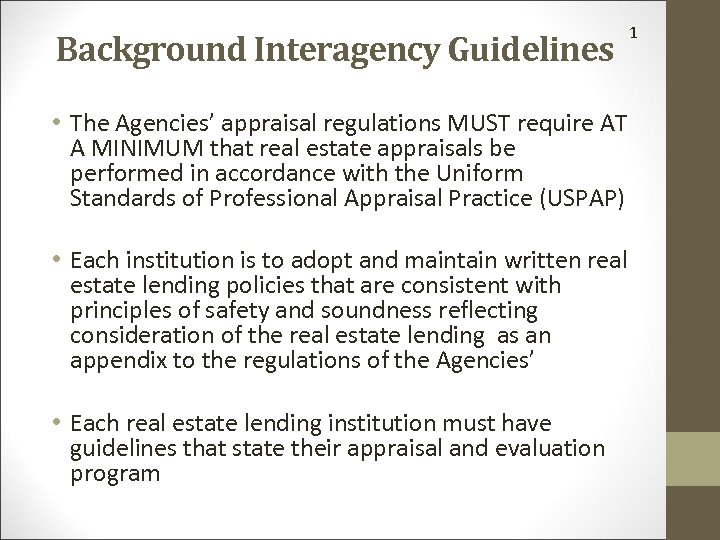 Background Interagency Guidelines

1

• The Agencies' appraisal regulations MUST require AT A MINIMUM that real estate appraisals be performed in accordance with the Uniform Standards of Professional Appraisal Practice (USPAP)

• Each institution is to adopt and maintain written real estate lending policies that are consistent with principles of safety and soundness reflecting consideration of the real estate lending as an appendix to the regulations of the Agencies'

• Each real estate lending institution must have guidelines that state their appraisal and evaluation program